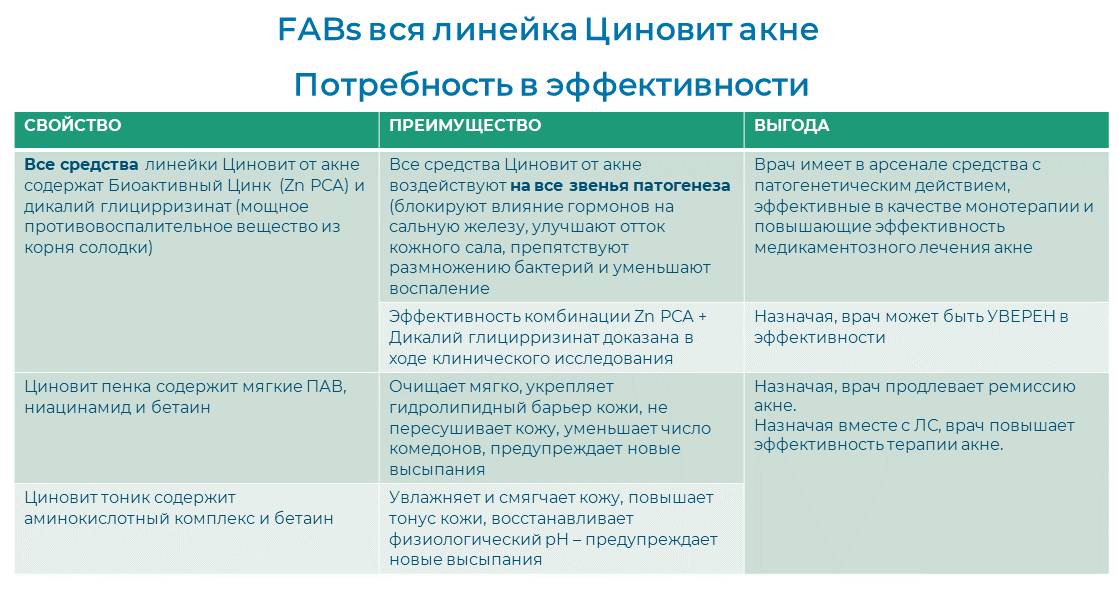 FABs вся линейка Циновит акне

Потребность в эффективности

| СВОЙСТВО | ПРЕИМУЩЕСТВО | ВЫГОДА |
|---|---|---|
| Все средства линейки Циновит от акне содержат Биоактивный Цинк (Zn PCA) и дикалий глицирризинат (мощное противовоспалительное вещество из корня солодки) | Все средства Циновит от акне воздействуют на все звенья патогенеза (блокируют влияние гормонов на сальную железу, улучшают отток кожного сала, препятствуют размножению бактерий и уменьшают воспаление | Врач имеет в арсенале средства с патогенетическим действием, эффективные в качестве монотерапии и повышающие эффективность медикаментозного лечения акне |
| | Эффективность комбинации Zn PCA + Дикалий глицирризинат доказана в ходе клинического исследования | Назначая, врач может быть УВЕРЕН в эффективности |
| Циновит пенка содержит мягкие ПАВ, ниацинамид и бетаин | Очищает мягко, укрепляет гидролипидный барьер кожи, не пересушивает кожу, уменьшает число комедонов, предупреждает новые высыпания | Назначая, врач продлевает ремиссию акне. Назначая вместе с ЛС, врач повышает эффективность терапии акне. |
| Циновит тоник содержит аминокислотный комплекс и бетаин | Увлажняет и смягчает кожу, повышает тонус кожи, восстанавливает физиологический pH – предупреждает новые высыпания | |